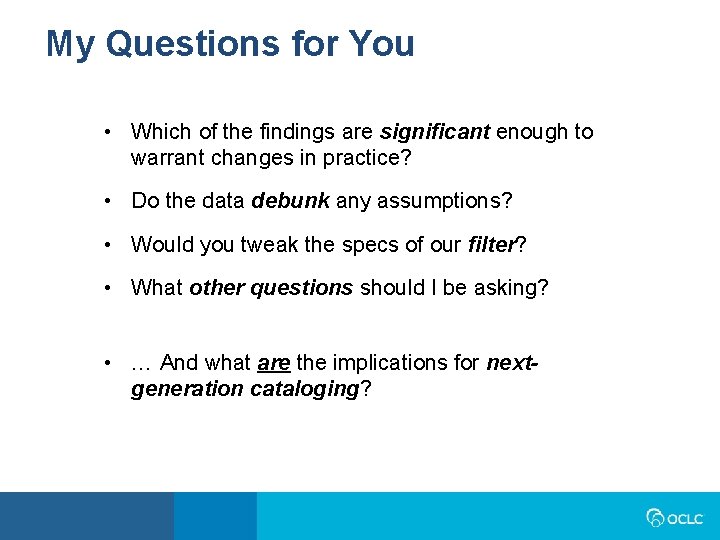 My Questions for You

• Which of the findings are significant enough to warrant changes in practice?

• Do the data debunk any assumptions?

• Would you tweak the specs of our filter?

• What other questions should I be asking?

• … And what are the implications for next-generation cataloging?

OCLC